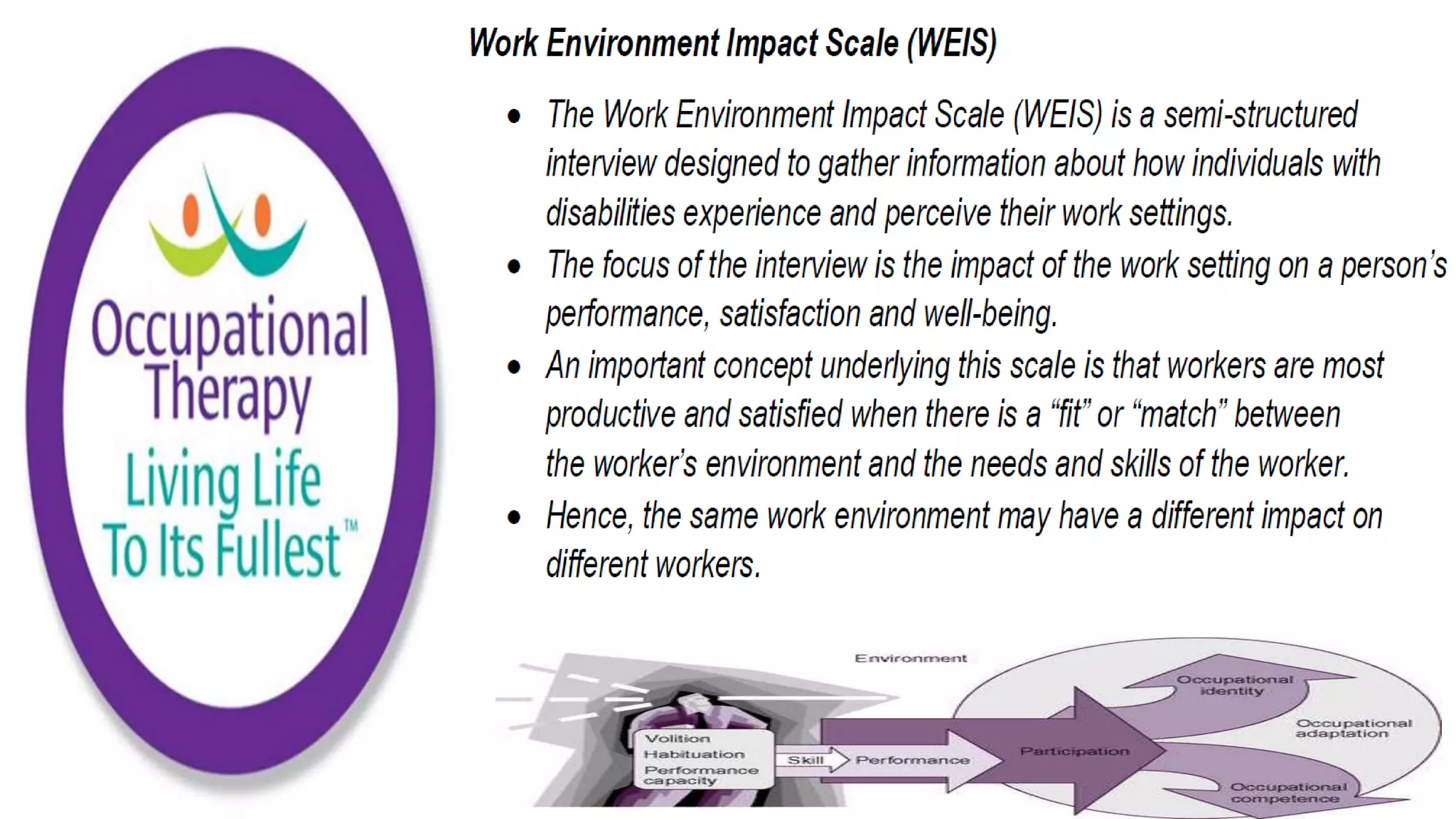 Occupational Therapy
Living Life To Its Fullest™

Work Environment Impact Scale (WEIS)

• The Work Environment Impact Scale (WEIS) is a semi-structured interview designed to gather information about how individuals with disabilities experience and perceive their work settings.
• The focus of the interview is the impact of the work setting on a person's performance, satisfaction and well-being.
• An important concept underlying this scale is that workers are most productive and satisfied when there is a "fit" or "match" between the worker's environment and the needs and skills of the worker.
• Hence, the same work environment may have a different impact on different workers.

Environment
Volition
Habituation
Performance capacity
Skill
Performance
Participation
Occupational identity
Occupational adaptation
Occupational competence